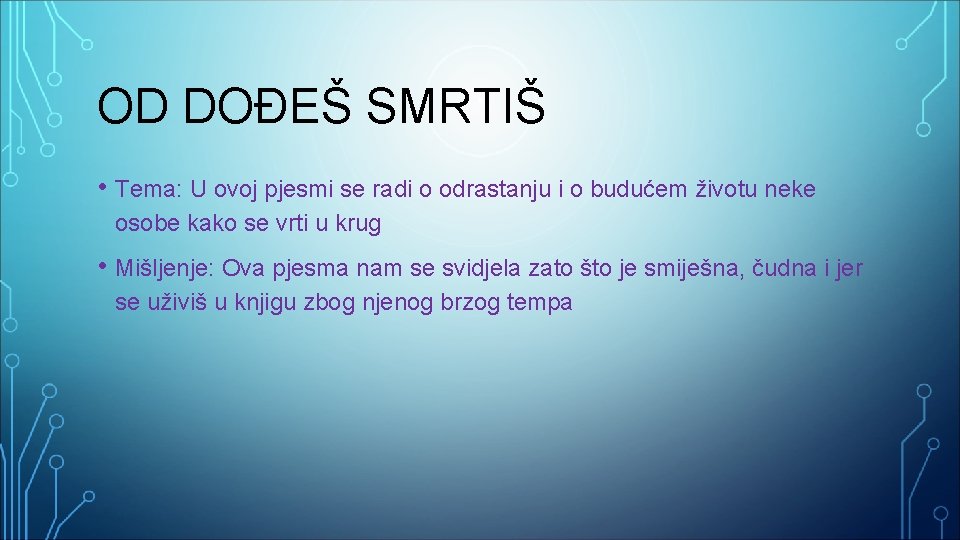 OD DOĐEŠ SMRTIŠ

• Tema: U ovoj pjesmi se radi o odrastanju i o budućem životu neke osobe kako se vrti u krug

• Mišljenje: Ova pjesma nam se svidjela zato što je smiješna, čudna i jer se uživiš u knjigu zbog njenog brzog tempa